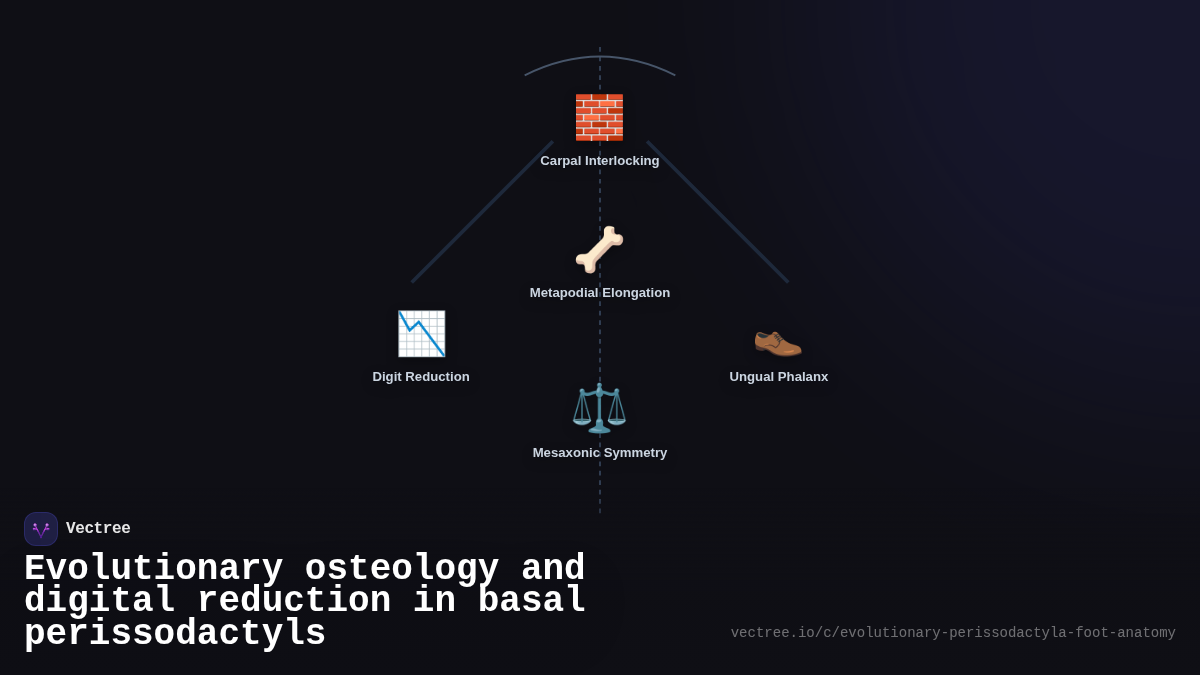 Carpal Interlocking

Metapodial Elongation

Digit Reduction

Ungual Phalanx

Mesaxonic Symmetry

Vectree

Evolutionary osteology and digital reduction in basal perissodactyls

vectree.io/c/evolutionary-perissodactyla-foot-anatomy